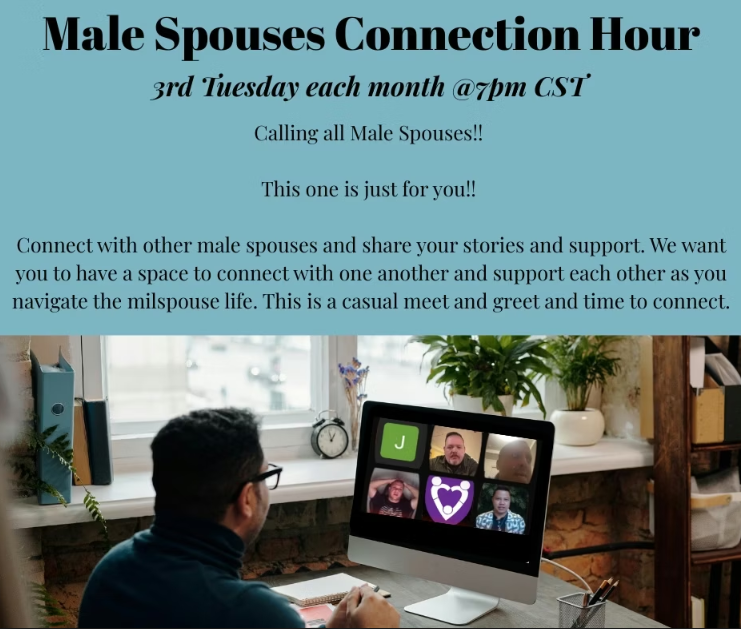 Male Spouses Connection Hour

3rd Tuesday each month @7pm CST

Calling all Male Spouses!!

This one is just for you!!

Connect with other male spouses and share your stories and support. We want you to have a space to connect with one another and support each other as you navigate the milspouse life. This is a casual meet and greet and time to connect.

J